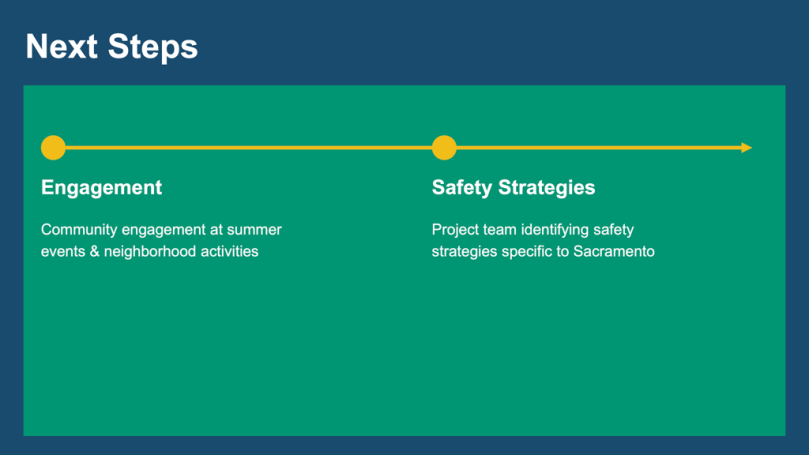 Next Steps

Engagement

Community engagement at summer events & neighborhood activities

Safety Strategies

Project team identifying safety strategies specific to Sacramento